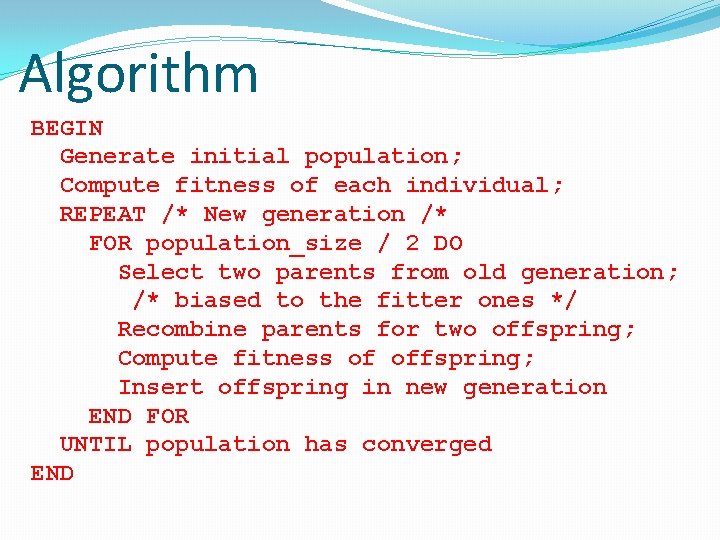 Algorithm

BEGIN
Generate initial population;
Compute fitness of each individual;
REPEAT /* New generation /*
FOR population_size / 2 DO
Select two parents from old generation;
/* biased to the fitter ones */
Recombine parents for two offspring;
Compute fitness of offspring;
Insert offspring in new generation
END FOR
UNTIL population has converged
END